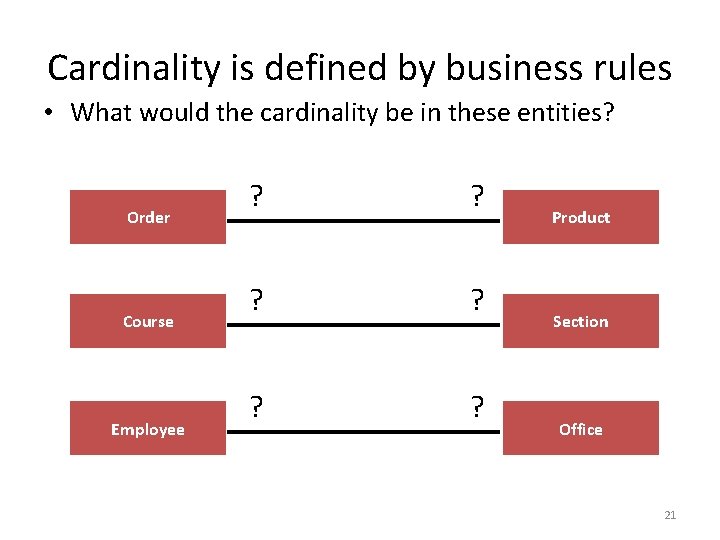 Cardinality is defined by business rules

• What would the cardinality be in these entities?

Order ? ? Product

Course ? ? Section

Employee ? ? Office

21